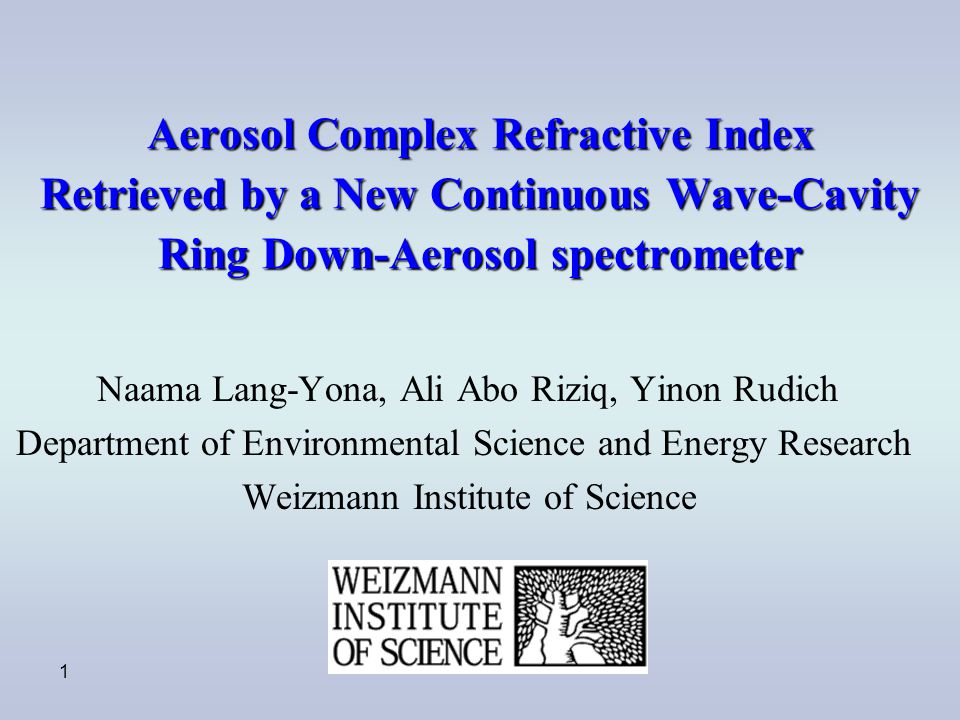 Aerosol Complex Refractive Index Retrieved by a New Continuous Wave-Cavity Ring Down-Aerosol spectrometer

Naama Lang-Yona, Ali Abo Riziq, Yinon Rudich
Department of Environmental Science and Energy Research
Weizmann Institute of Science

WEIZMANN INSTITUTE OF SCIENCE

1